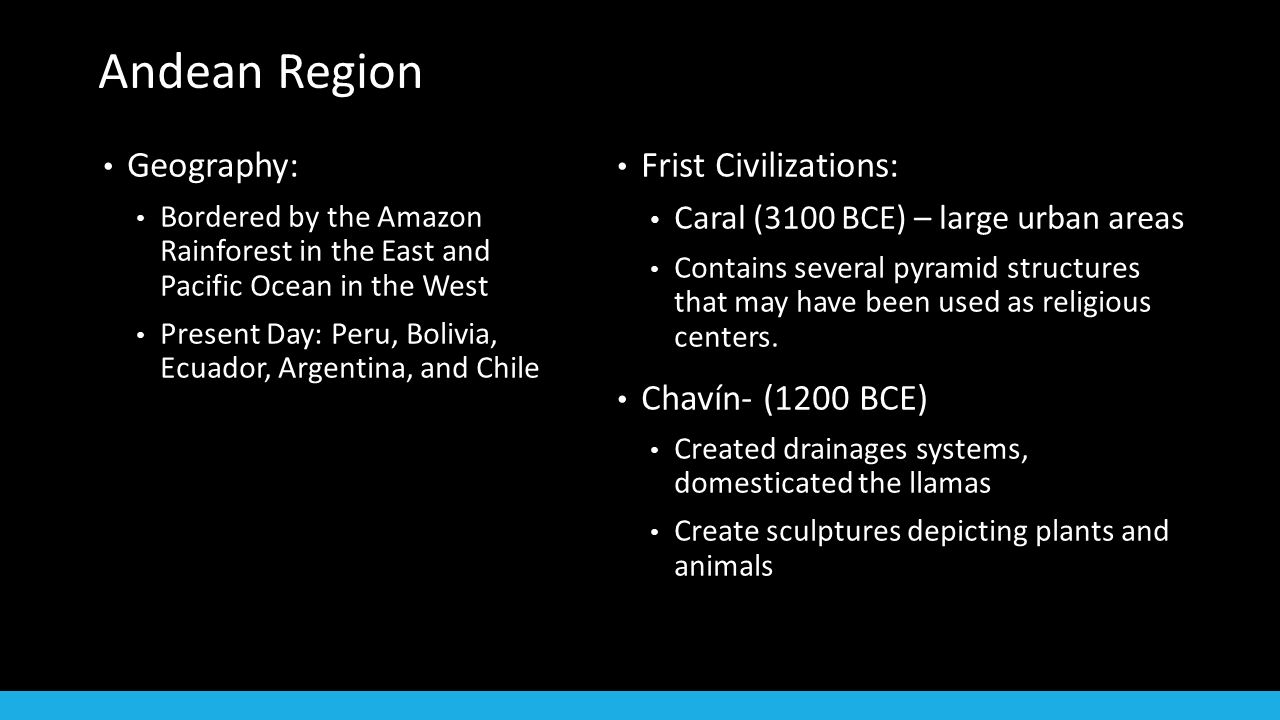 Andean Region

• Geography:

• Bordered by the Amazon Rainforest in the East and Pacific Ocean in the West

• Present Day: Peru, Bolivia, Ecuador, Argentina, and Chile

• Frist Civilizations:

• Caral (3100 BCE) – large urban areas

• Contains several pyramid structures that may have been used as religious centers.

• Chavín- (1200 BCE)

• Created drainages systems, domesticated the llamas

• Create sculptures depicting plants and animals